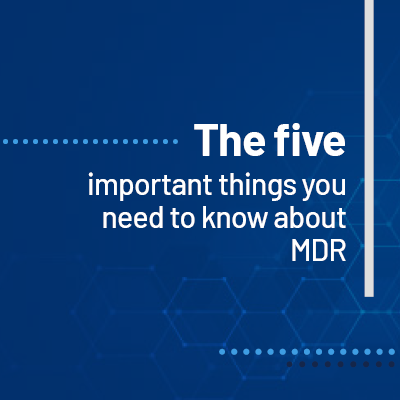 The five

important things you need to know about MDR